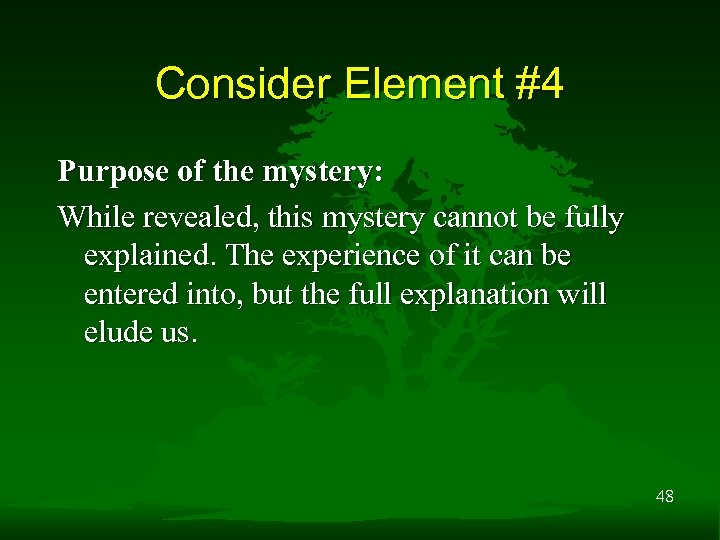 Consider Element #4

Purpose of the mystery:

While revealed, this mystery cannot be fully explained. The experience of it can be entered into, but the full explanation will elude us.

48